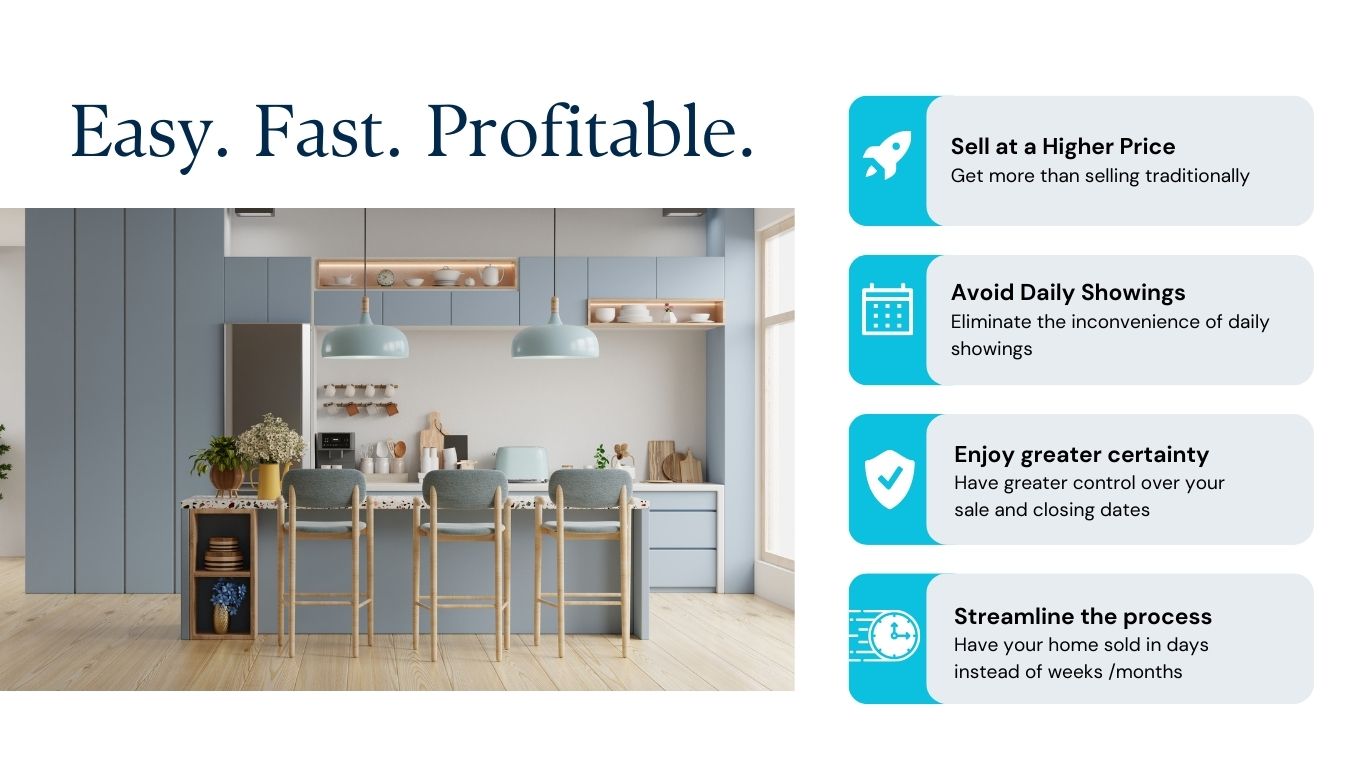 Easy. Fast. Profitable.

Sell at a Higher Price
Get more than selling traditionally

Avoid Daily Showings
Eliminate the inconvenience of daily showings

Enjoy greater certainty
Have greater control over your sale and closing dates

Streamline the process
Have your home sold in days instead of weeks /months